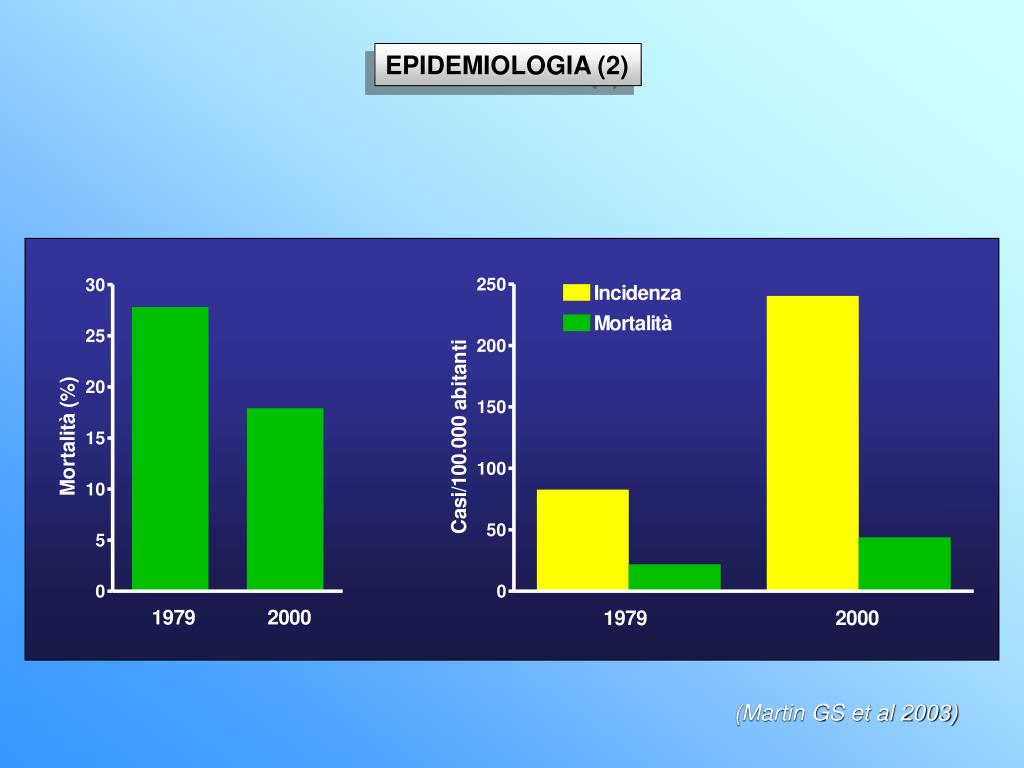 EPIDEMIOLOGIA (2)

Mortalità (%)

30
25
20
15
10
5
0

1979
2000

Casi/100.000 abitanti

250
200
150
100
50
0

Incidenza
Mortalità

1979
2000

(Martin GS et al 2003)